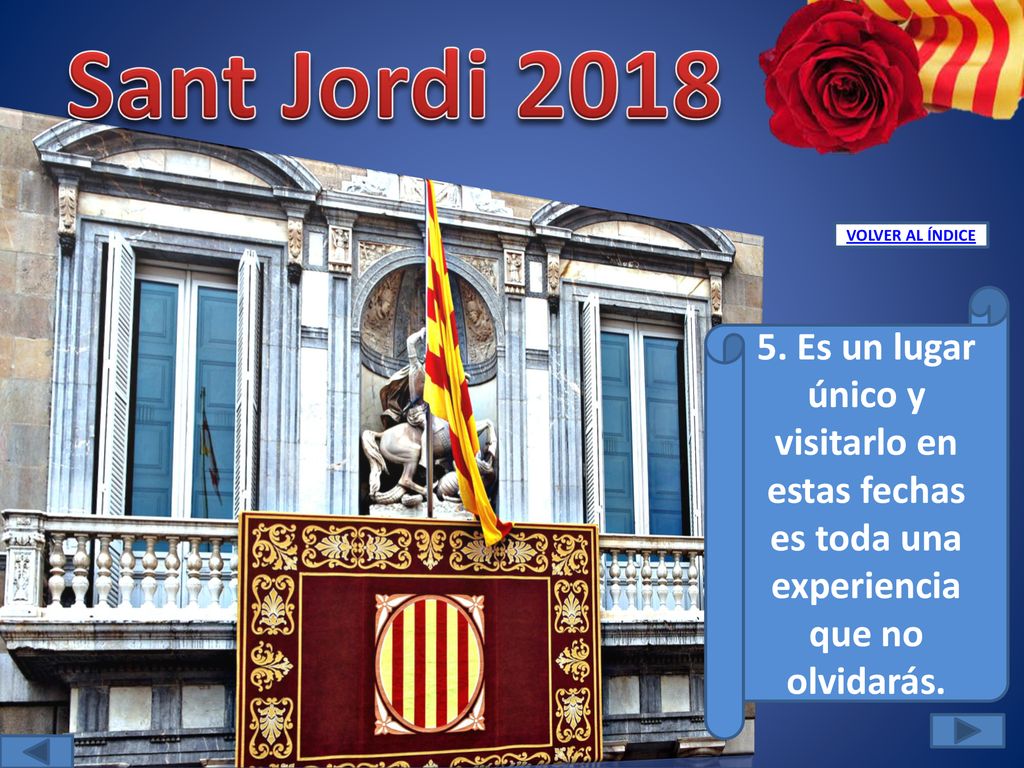 Sant Jordi 2018

VOLVER AL ÍNDICE

5. Es un lugar único y visitarlo en estas fechas es toda una experiencia que no olvidarás.